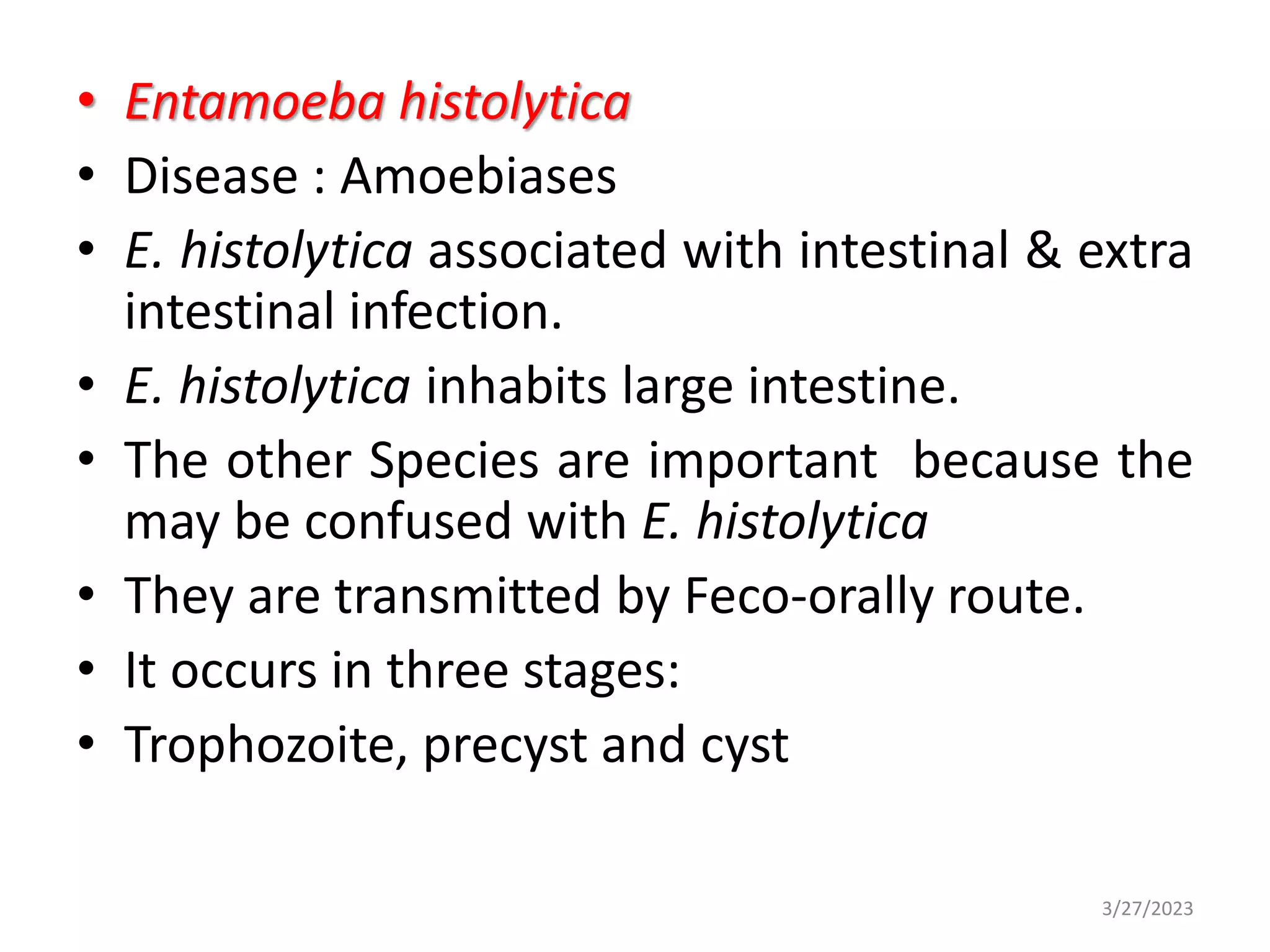 • Entamoeba histolytica
• Disease : Amoebiases
• E. histolytica associated with intestinal & extra intestinal infection.
• E. histolytica inhabits large intestine.
• The other Species are important because the may be confused with E. histolytica
• They are transmitted by Feco-orally route.
• It occurs in three stages:
• Trophozoite, precyst and cyst

3/27/2023